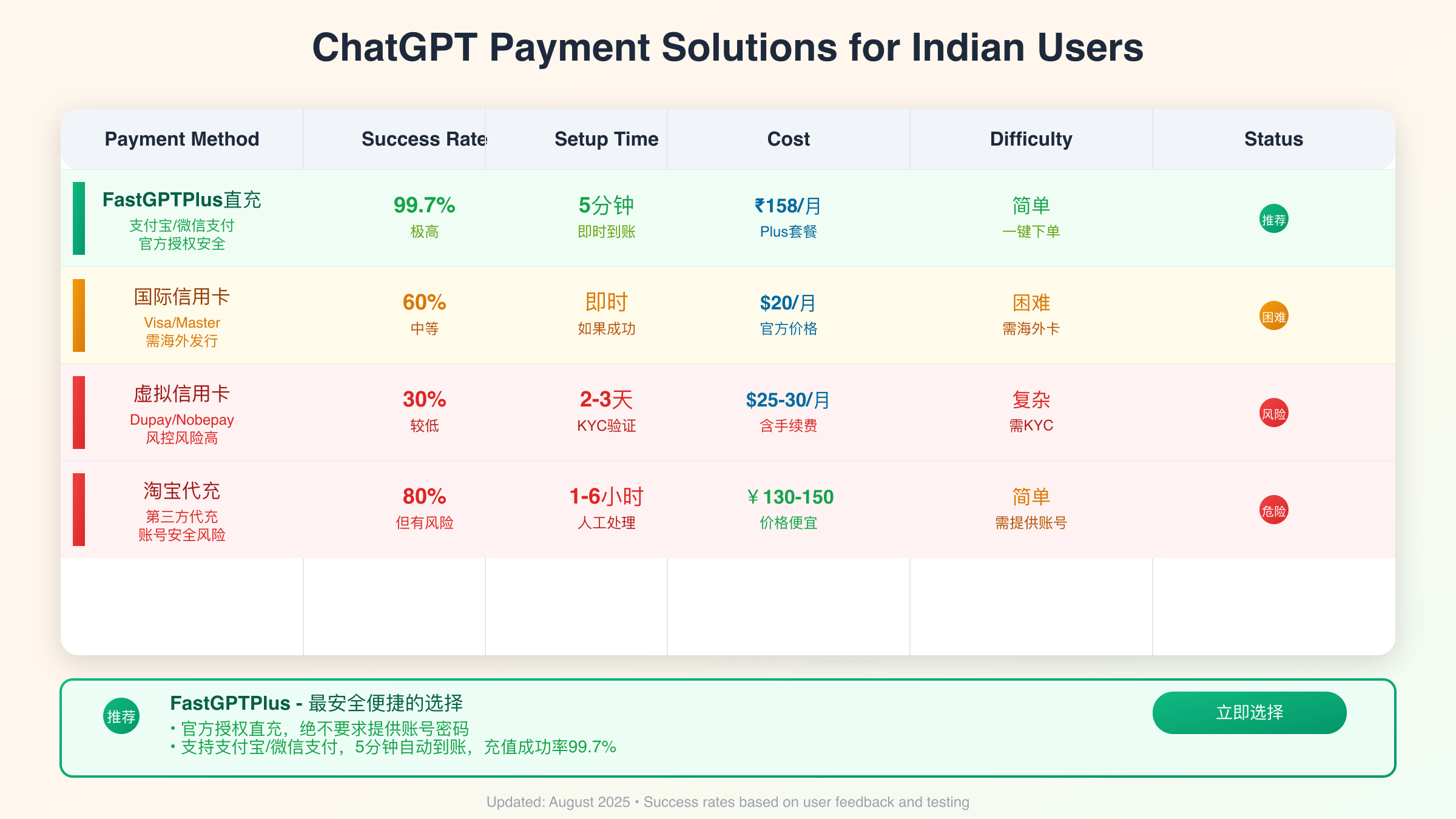 ChatGPT Payment Solutions for Indian Users

| Payment Method | Success Rate | Setup Time | Cost | Difficulty | Status |
|---|---|---|---|---|---|
| FastGPTPlus直充 支付宝/微信支付 官方授权安全 | 99.7% 极高 | 5分钟 即时到账 | ₹158/月 Plus套餐 | 简单 一键下单 | 推荐 |
| 国际信用卡 Visa/Master 需海外发行 | 60% 中等 | 即时 如果成功 | $20/月 官方价格 | 困难 需海外卡 | 困难 |
| 虚拟信用卡 Dupay/Nobepay 风控风险高 | 30% 较低 | 2-3天 KYC验证 | $25-30/月 含手续费 | 复杂 需KYC | 风险 |
| 淘宝代充 第三方代充 账号安全风险 | 80% 但有风险 | 1-6小时 人工处理 | ￥130-150 价格便宜 | 简单 需提供账号 | 危险 |

推荐

FastGPTPlus - 最安全便捷的选择
• 官方授权直充，绝不要求提供账号密码
• 支持支付宝/微信支付，5分钟自动到账，充值成功率99.7%

立即选择

Updated: August 2025 • Success rates based on user feedback and testing